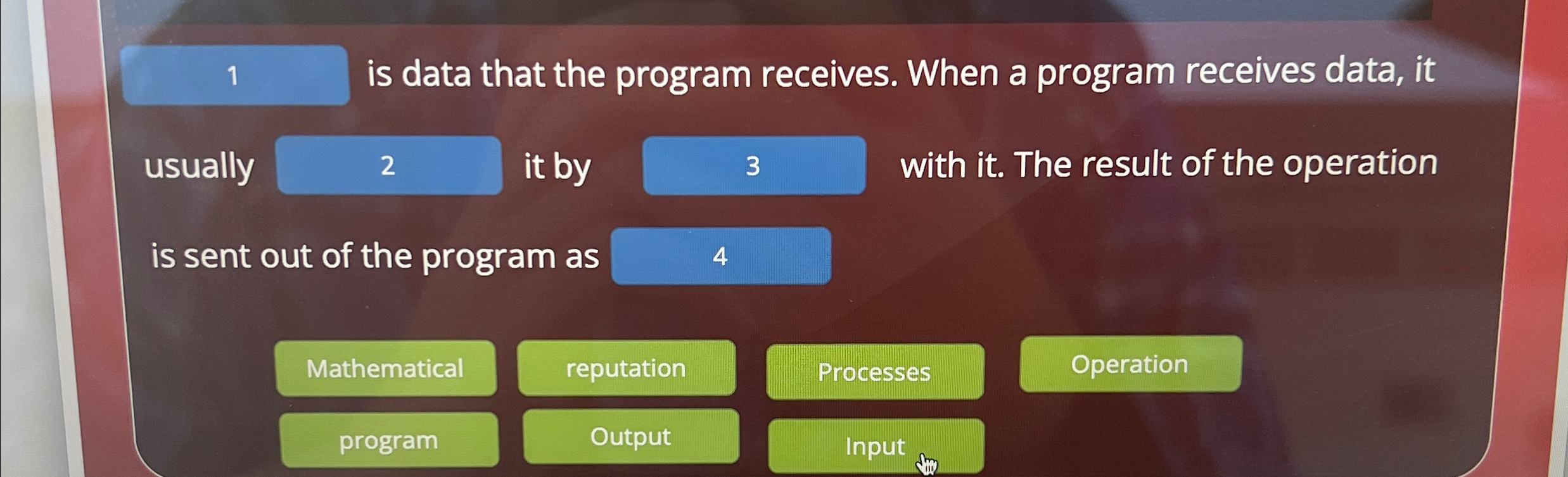 1 is data that the program receives. When a program receives data, it usually 2 it by 3 with it. The result of the operation is sent out of the program as 4

Mathematical
reputation
Processes
Operation
program
Output
Input